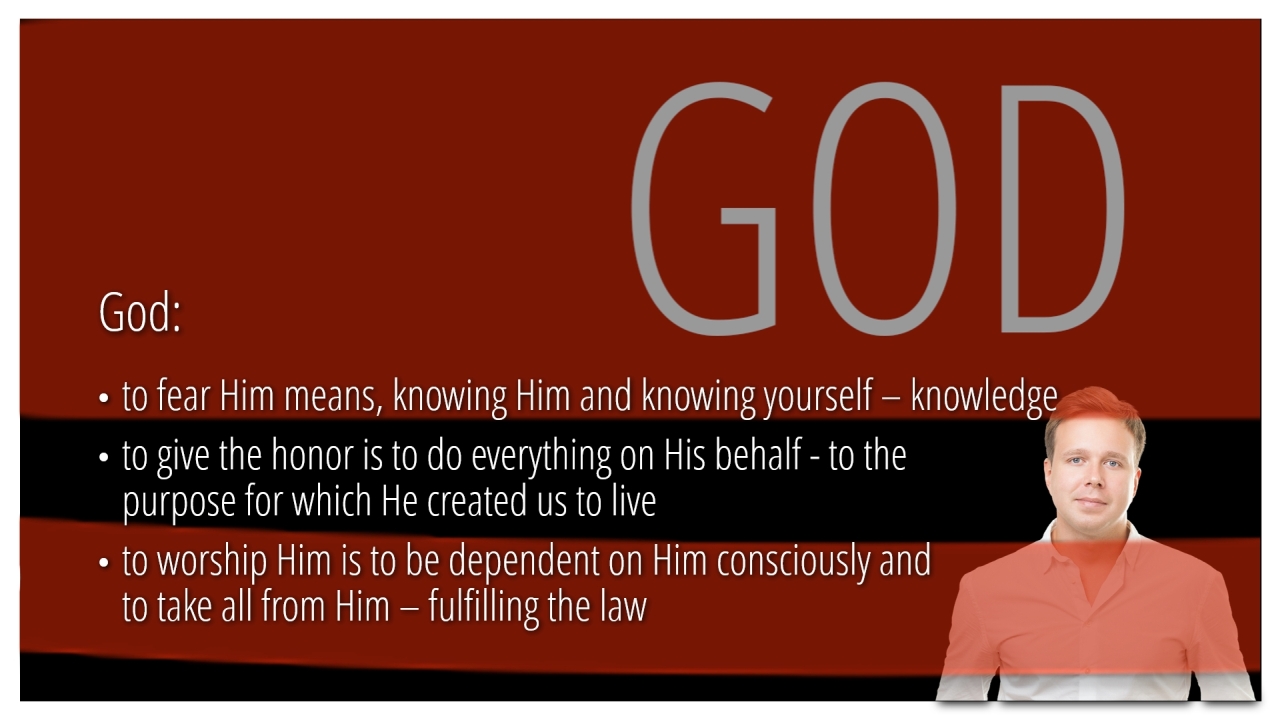 GOD

God:

• to fear Him means, knowing Him and knowing yourself – knowledge
• to give the honor is to do everything on His behalf - to the purpose for which He created us to live
• to worship Him is to be dependent on Him consciously and to take all from Him – fulfilling the law